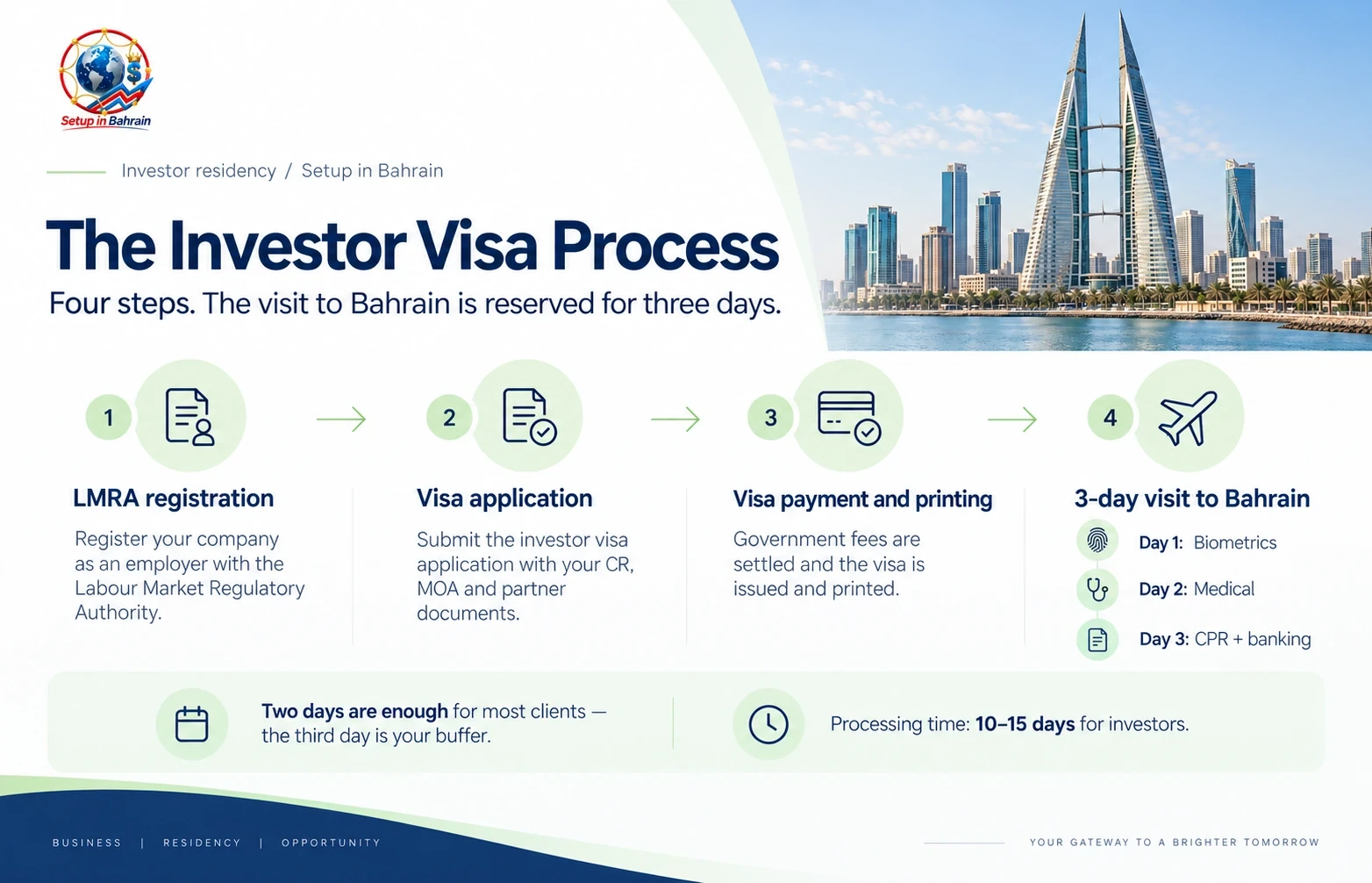 Setup in Bahrain

Investor residency / Setup in Bahrain

The Investor Visa Process

Four steps. The visit to Bahrain is reserved for three days.

1

LMRA registration

Register your company as an employer with the Labour Market Regulatory Authority.

2

Visa application

Submit the investor visa application with your CR, MOA and partner documents.

3

Visa payment and printing

Government fees are settled and the visa is issued and printed.

4

3-day visit to Bahrain

Day 1: Biometrics

Day 2: Medical

Day 3: CPR + banking

Two days are enough for most clients — the third day is your buffer.

Processing time: 10–15 days for investors.

BUSINESS | RESIDENCY | OPPORTUNITY

YOUR GATEWAY TO A BRIGHTER TOMORROW